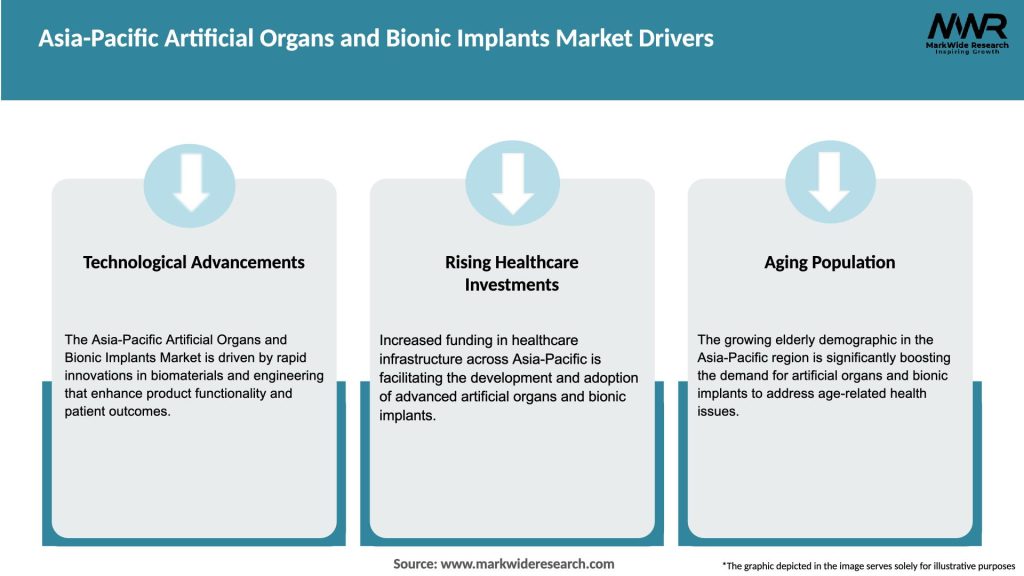 Asia-Pacific Artificial Organs and Bionic Implants Market Drivers

MWR
MarkWide Research
Inspiring Growth

Technological Advancements

The Asia-Pacific Artificial Organs and Bionic Implants Market is driven by rapid innovations in biomaterials and engineering that enhance product functionality and patient outcomes.

Rising Healthcare Investments

Increased funding in healthcare infrastructure across Asia-Pacific is facilitating the development and adoption of advanced artificial organs and bionic implants.

Aging Population

The growing elderly demographic in the Asia-Pacific region is significantly boosting the demand for artificial organs and bionic implants to address age-related health issues.

Source: www.markwideresearch.com

*The graphic depicted in the image serves solely for illustrative purposes